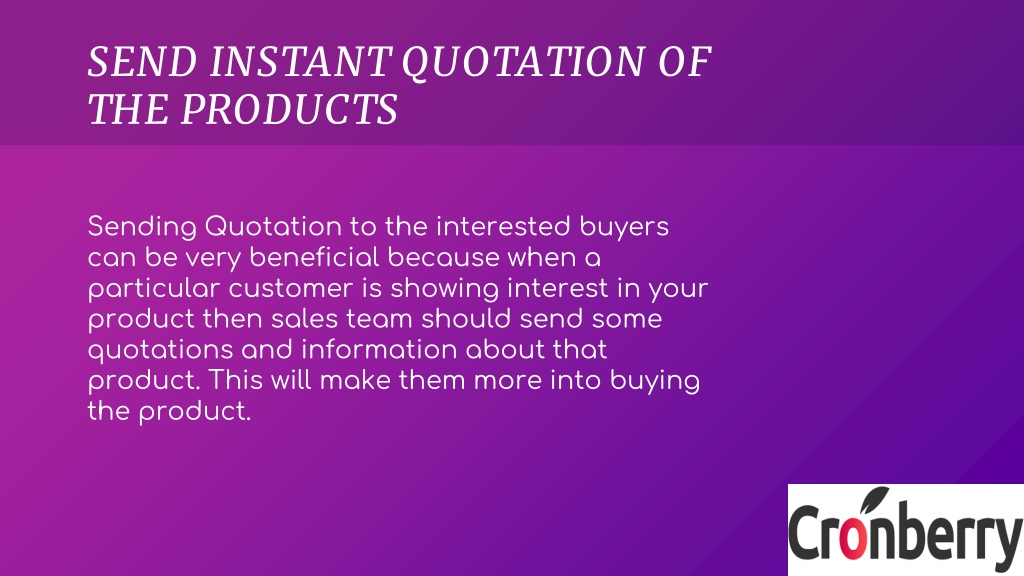 SEND INSTANT QUOTATION OF THE PRODUCTS

Sending Quotation to the interested buyers can be very beneficial because when a particular customer is showing interest in your product then sales team should send some quotations and information about that product. This will make them more into buying the product.

Cronberry